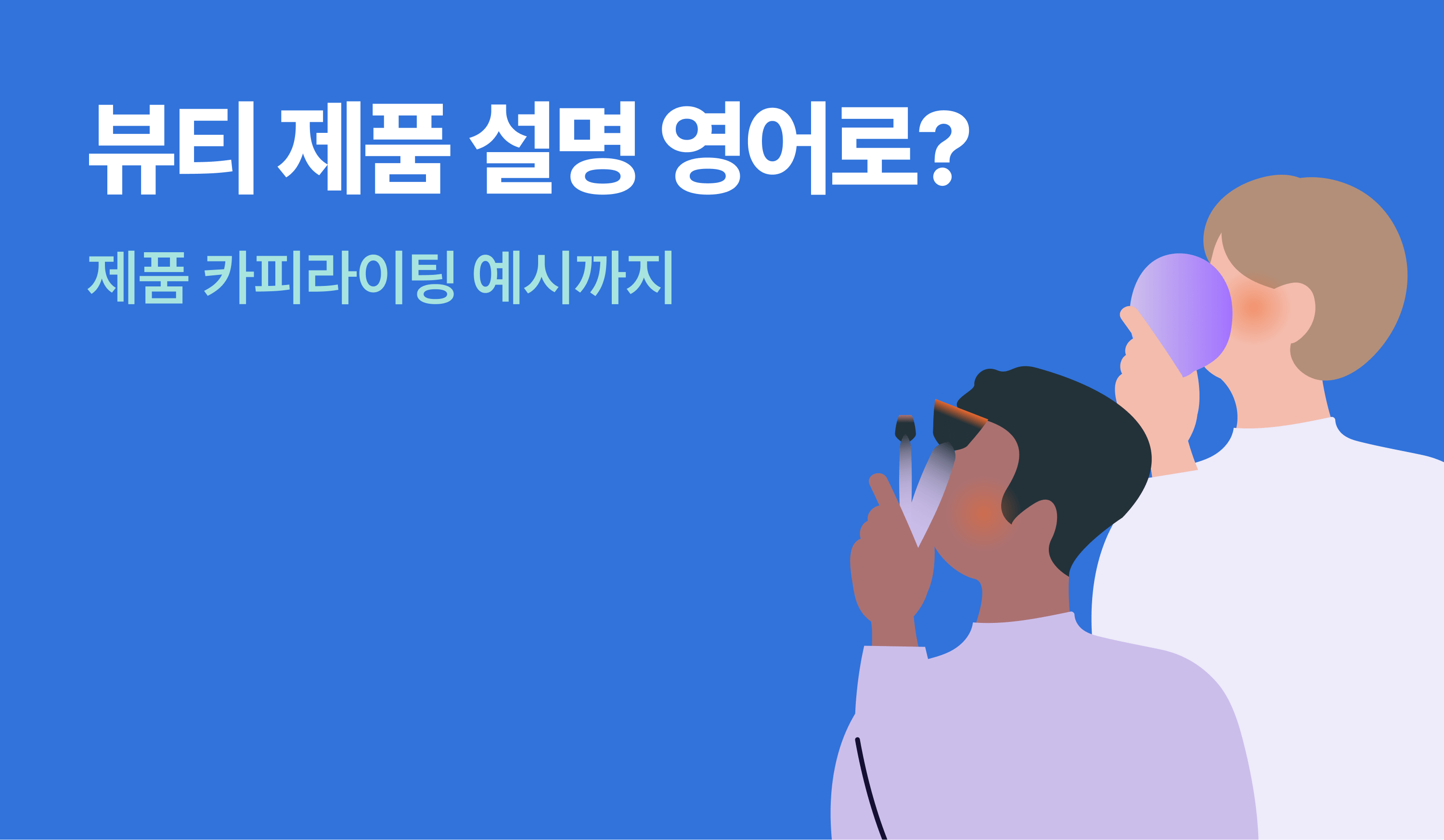 뷰티 제품 설명 영어로?

제품 카피라이팅 예시까지